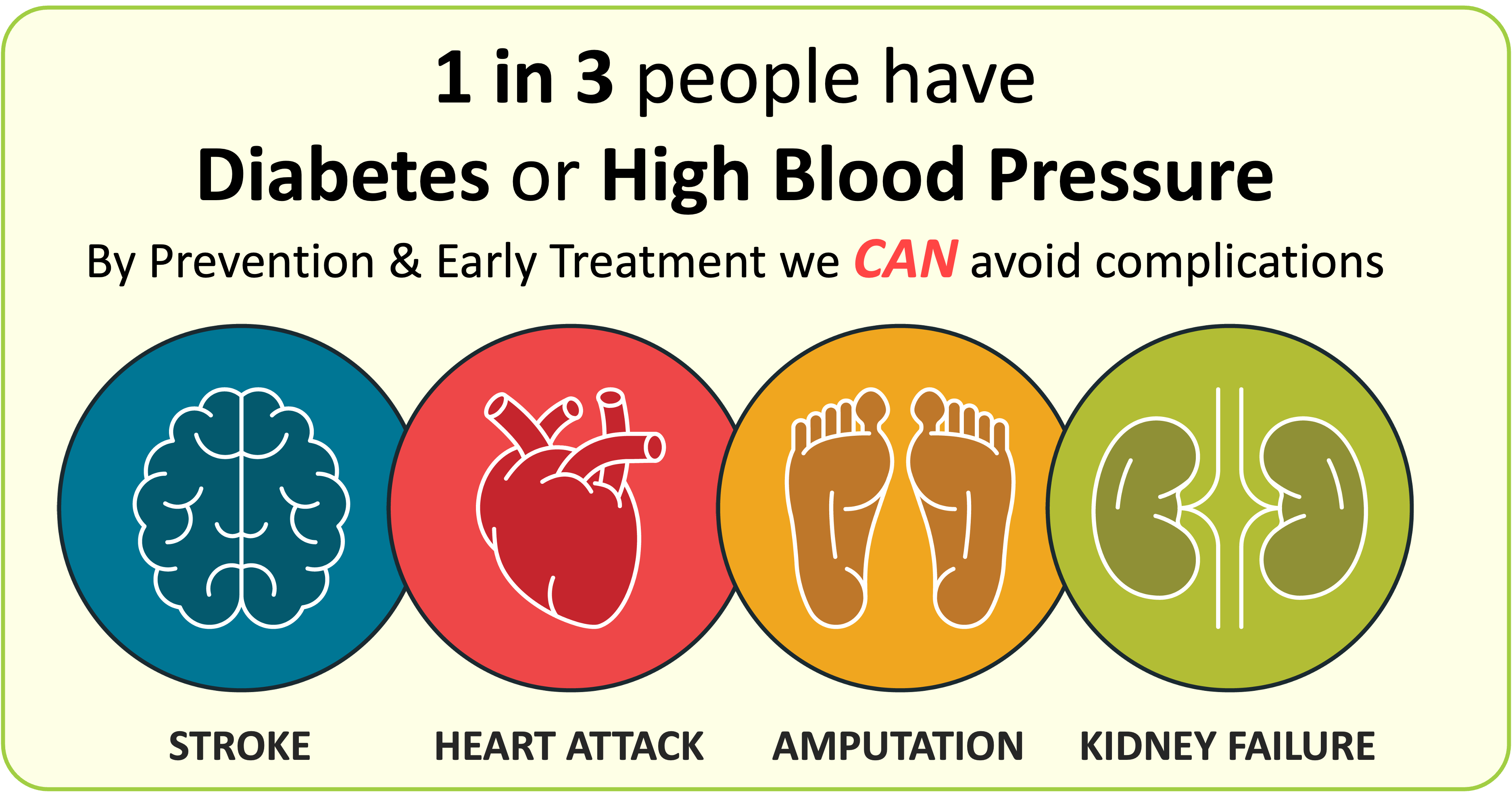 1 in 3 people have
Diabetes or High Blood Pressure
By Prevention & Early Treatment we CAN avoid complications

STROKE HEART ATTACK AMPUTATION KIDNEY FAILURE